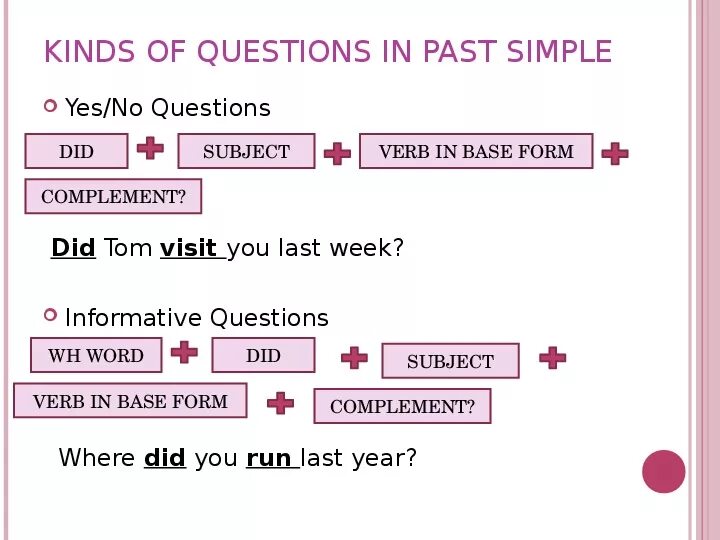 KINDS OF QUESTIONS IN PAST SIMPLE

Yes/No Questions

DID + SUBJECT + VERB IN BASE FORM + COMPLEMENT?

Did Tom visit you last week?

Informative Questions

WH WORD + DID + SUBJECT + VERB IN BASE FORM + COMPLEMENT?

Where did you run last year?